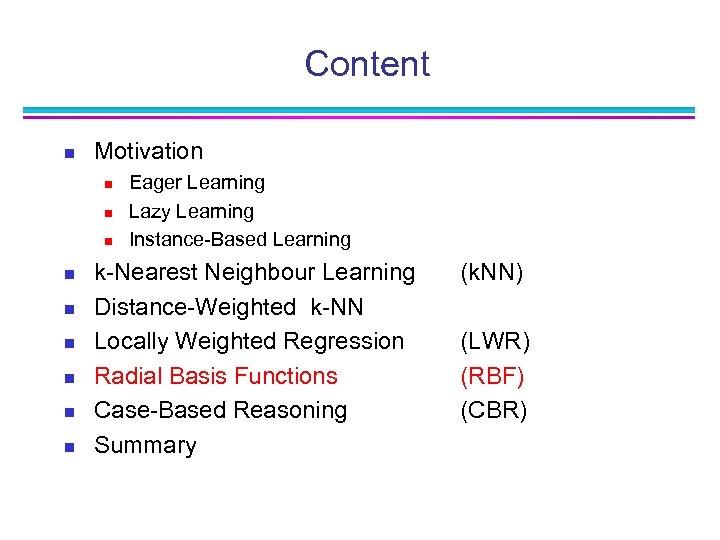 Content

- Motivation
  - Eager Learning
  - Lazy Learning
  - Instance-Based Learning
- k-Nearest Neighbour Learning (kNN)
- Distance-Weighted k-NN
- Locally Weighted Regression (LWR)
- Radial Basis Functions (RBF)
- Case-Based Reasoning (CBR)
- Summary